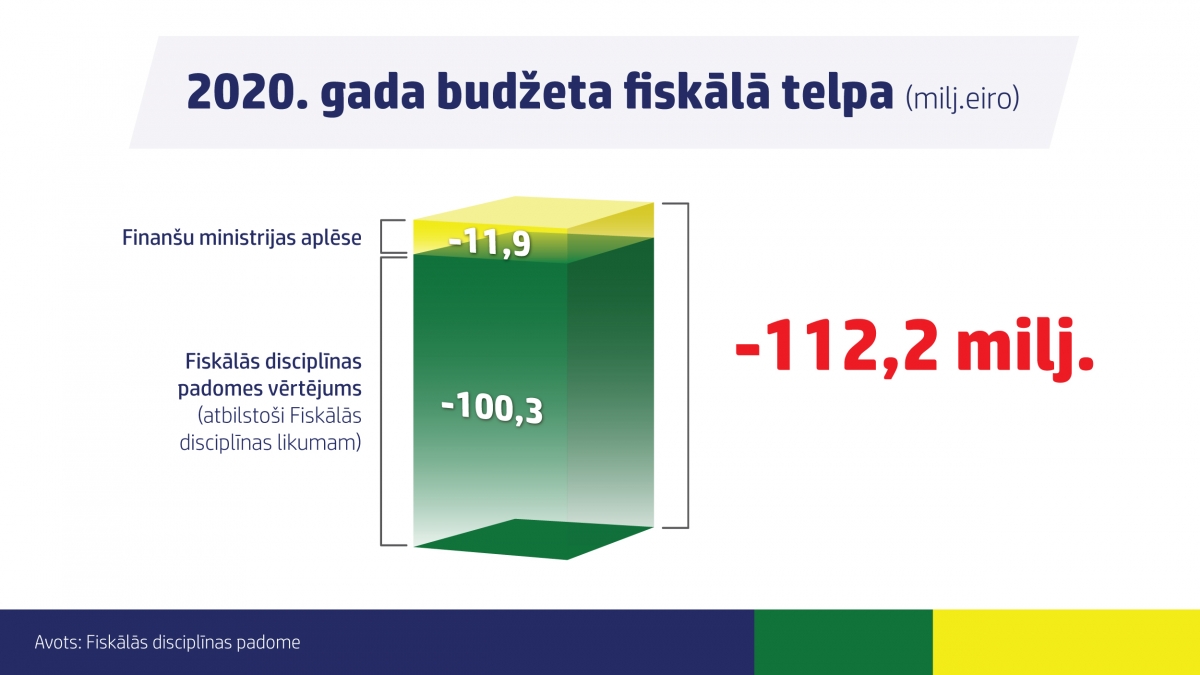 2020. gada budžeta fiskālā telpa (milj.eiro)

Finanšu ministrijas aplēse

-11,9

Fiskālās disciplīnas padomes vērtējums (atbilstoši Fiskālās disciplīnas likumam)

-100,3

-112,2 milj.

Avots: Fiskālās disciplīnas padome